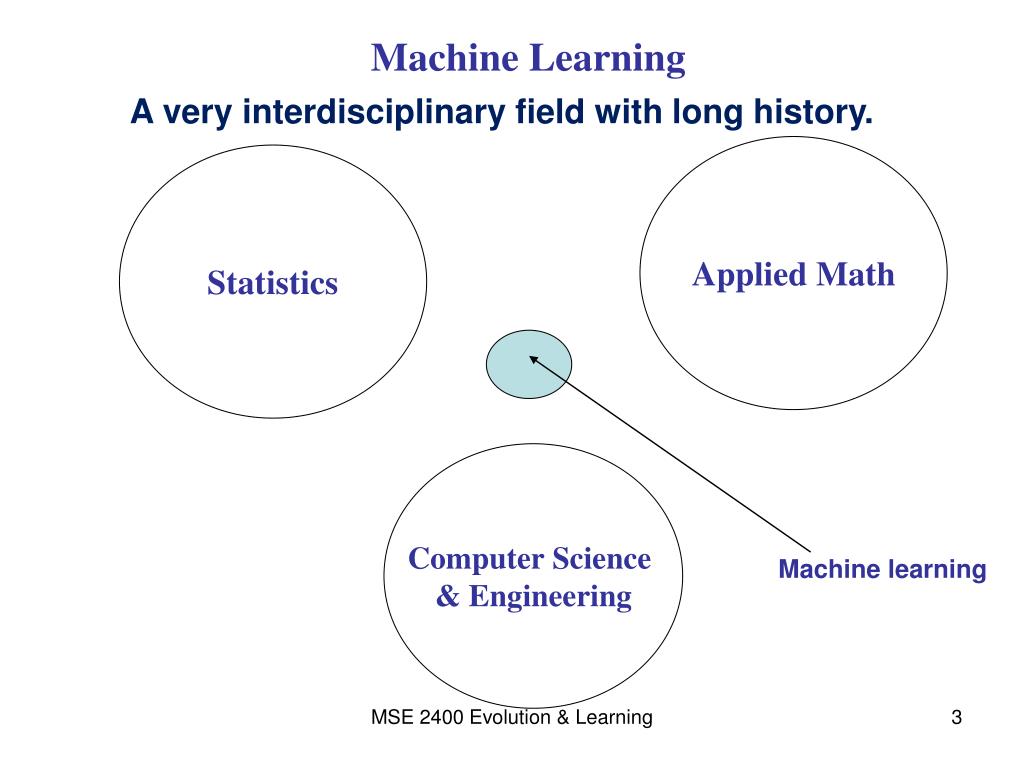 Machine Learning

A very interdisciplinary field with long history.

Statistics

Applied Math

Computer Science & Engineering

Machine learning

MSE 2400 Evolution & Learning

3